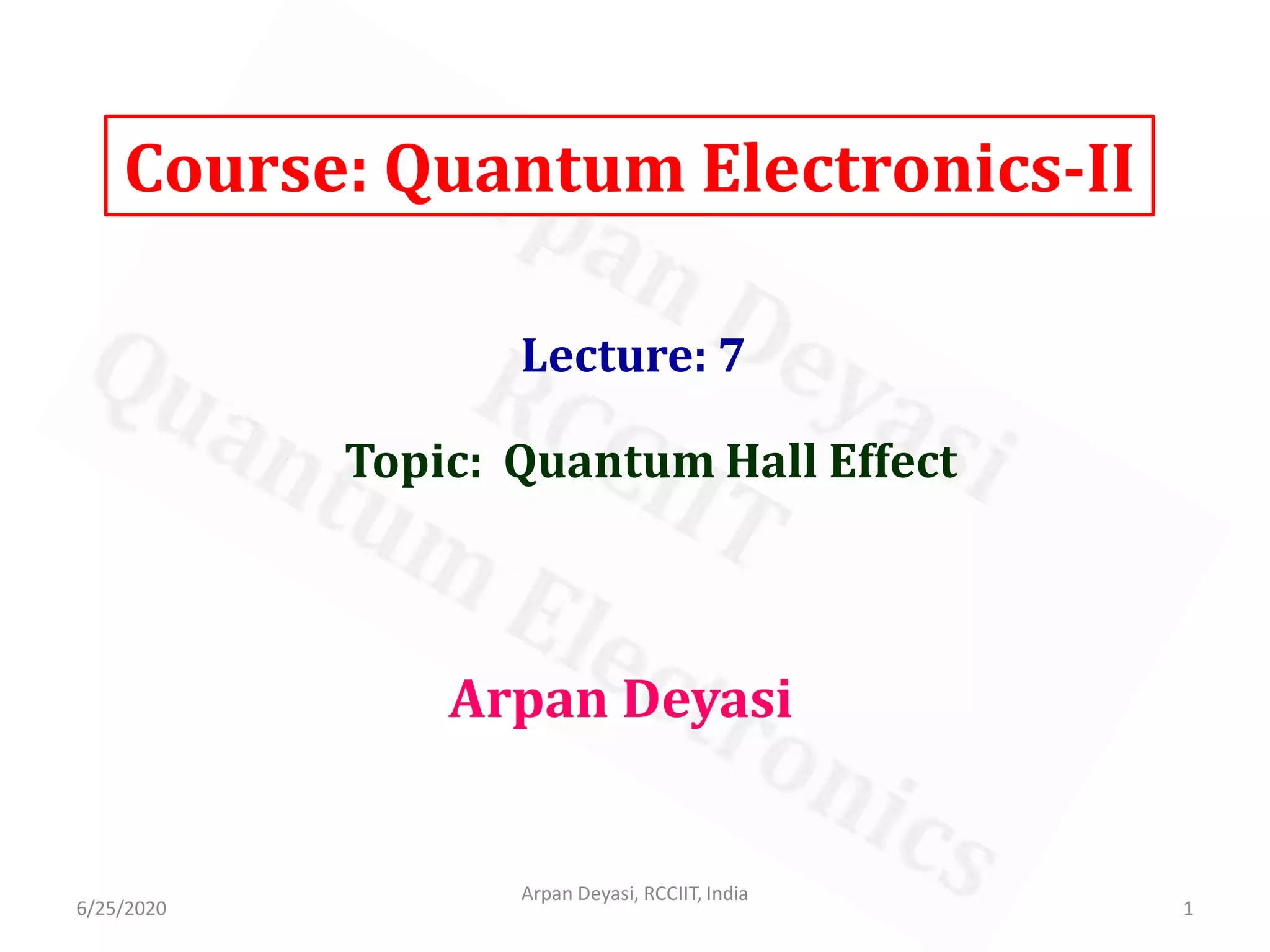 Course: Quantum Electronics-II

Lecture: 7

Topic: Quantum Hall Effect

Arpan Deyasi

Arpan Deyasi
RCCIIT
Quantum Electronics

6/25/2020

Arpan Deyasi, RCCIIT, India

1